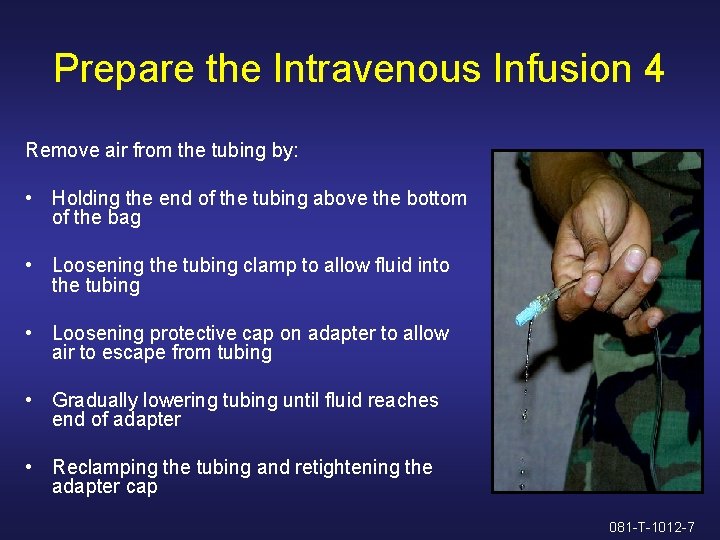 Prepare the Intravenous Infusion 4

Remove air from the tubing by:

• Holding the end of the tubing above the bottom of the bag

• Loosening the tubing clamp to allow fluid into the tubing

• Loosening protective cap on adapter to allow air to escape from tubing

• Gradually lowering tubing until fluid reaches end of adapter

• Reclamping the tubing and retightening the adapter cap

081-T-1012-7